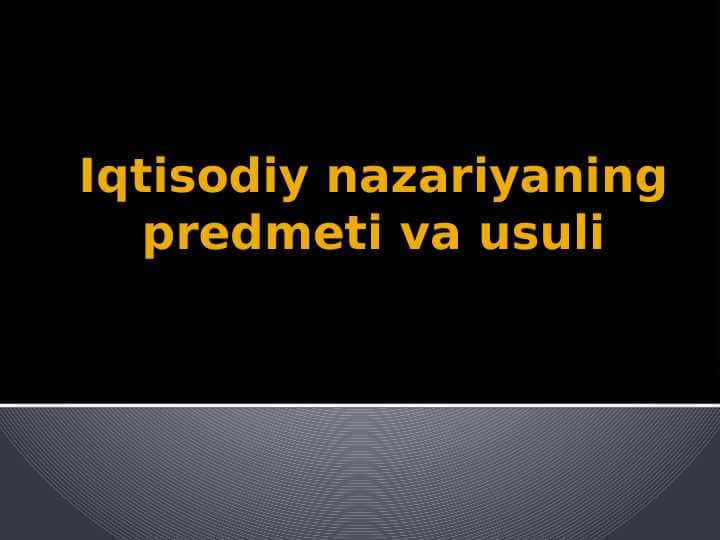 Iqtisodiy nazariyaning predmeti va usuli